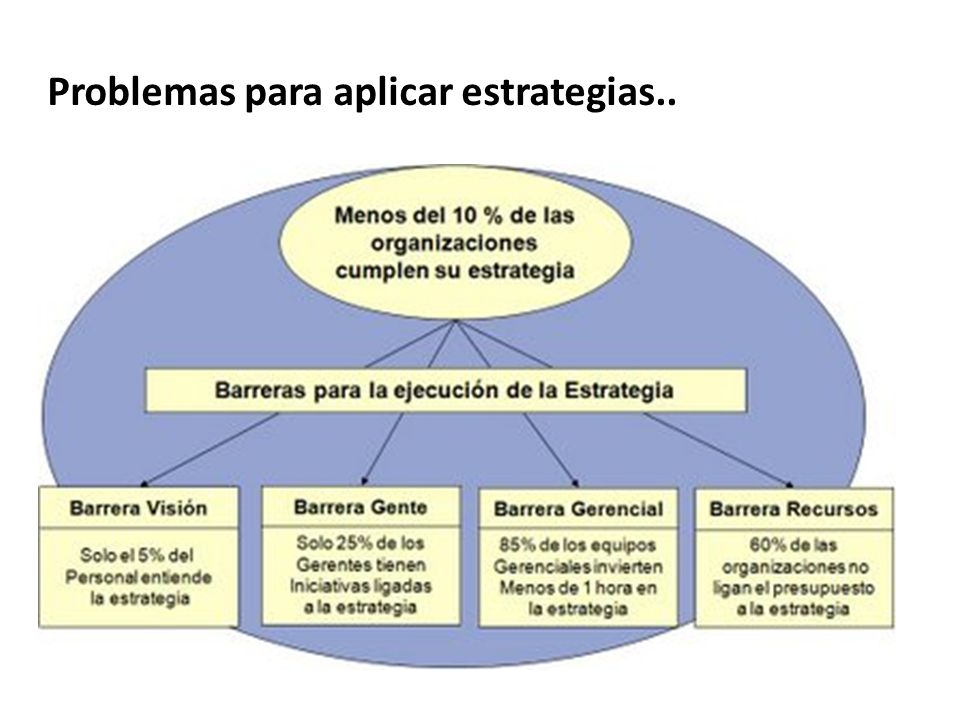 Problemas para aplicar estrategias..

Menos del 10 % de las organizaciones cumplen su estrategia

Barreras para la ejecución de la Estrategia

Barrera Visión

Solo el 5% del Personal entiende la estrategia

Barrera Gente

Solo 25% de los Gerentes tienen Iniciativas ligadas a la estrategia

Barrera Gerencial

85% de los equipos Gerenciales invierten Menos de 1 hora en la estrategia

Barrera Recursos

60% de las organizaciones no ligan el presupuesto a la estrategia